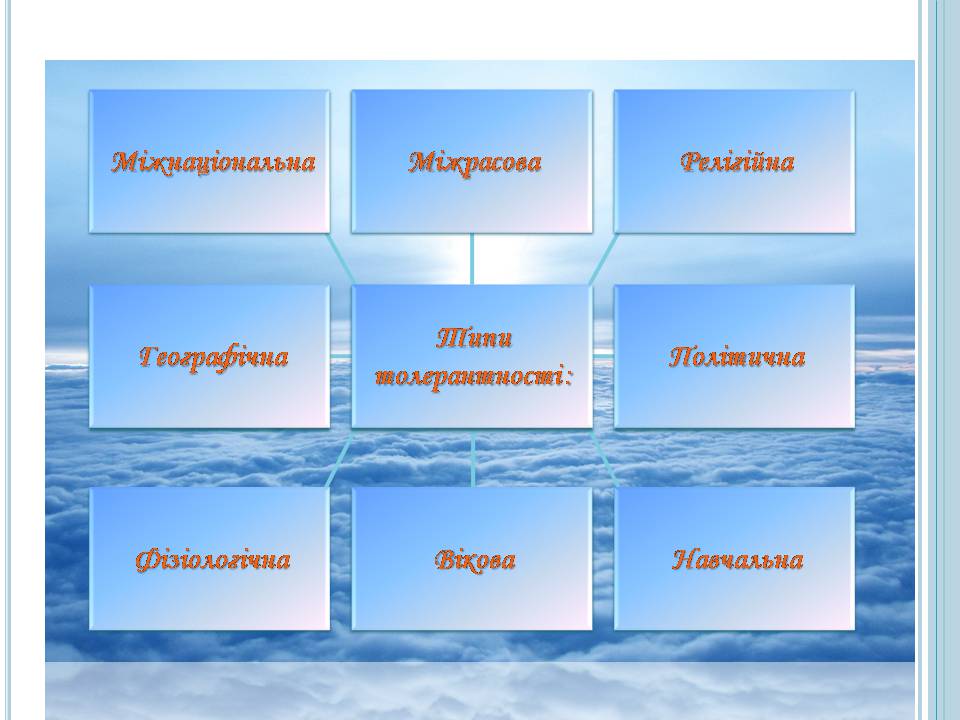 Міжнаціональна

Міжрасова

Релігійна

Географічна

Типи толерантності:

Політична

Фізіологічна

Вікова

Навчальна